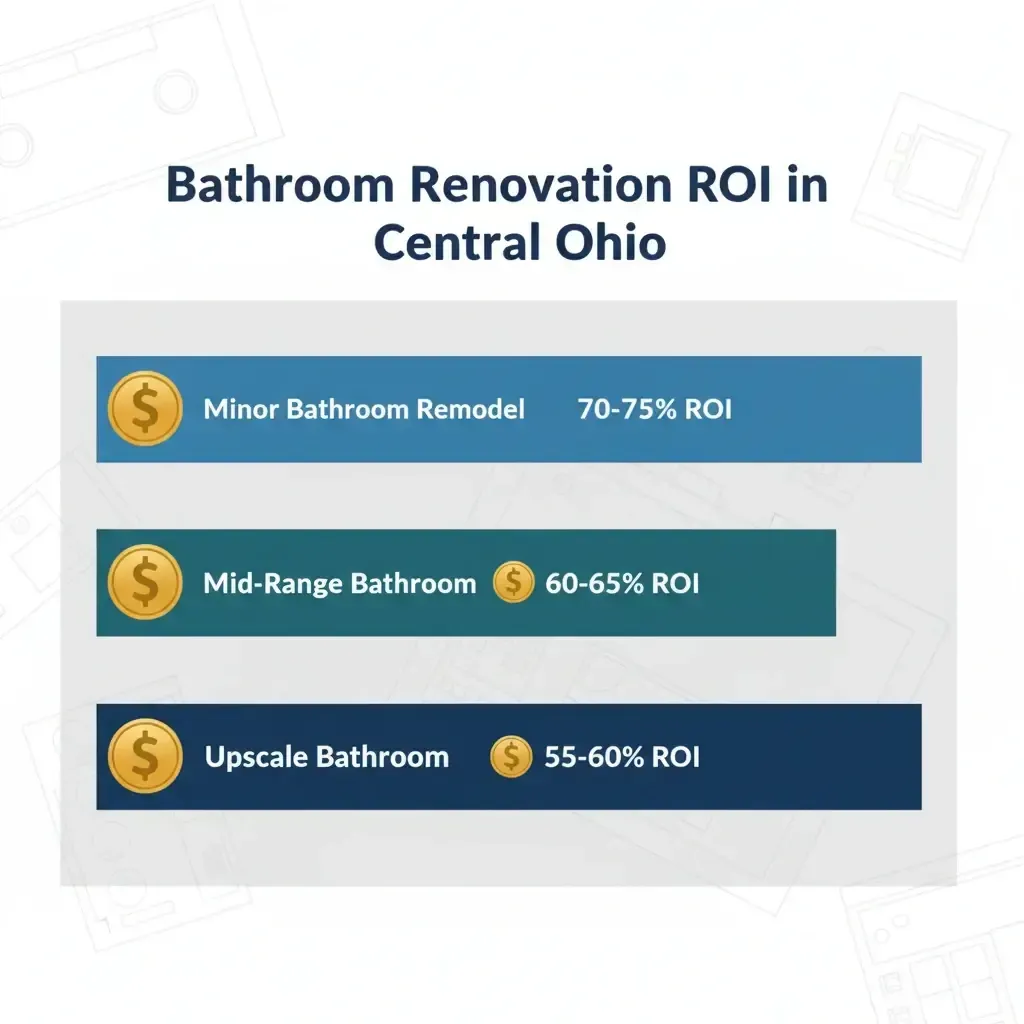 Bathroom Renovation ROI in Central Ohio

$ Minor Bathroom Remodel 70-75% ROI

$ Mid-Range Bathroom $ 60-65% ROI

$ Upscale Bathroom $ 55-60% ROI